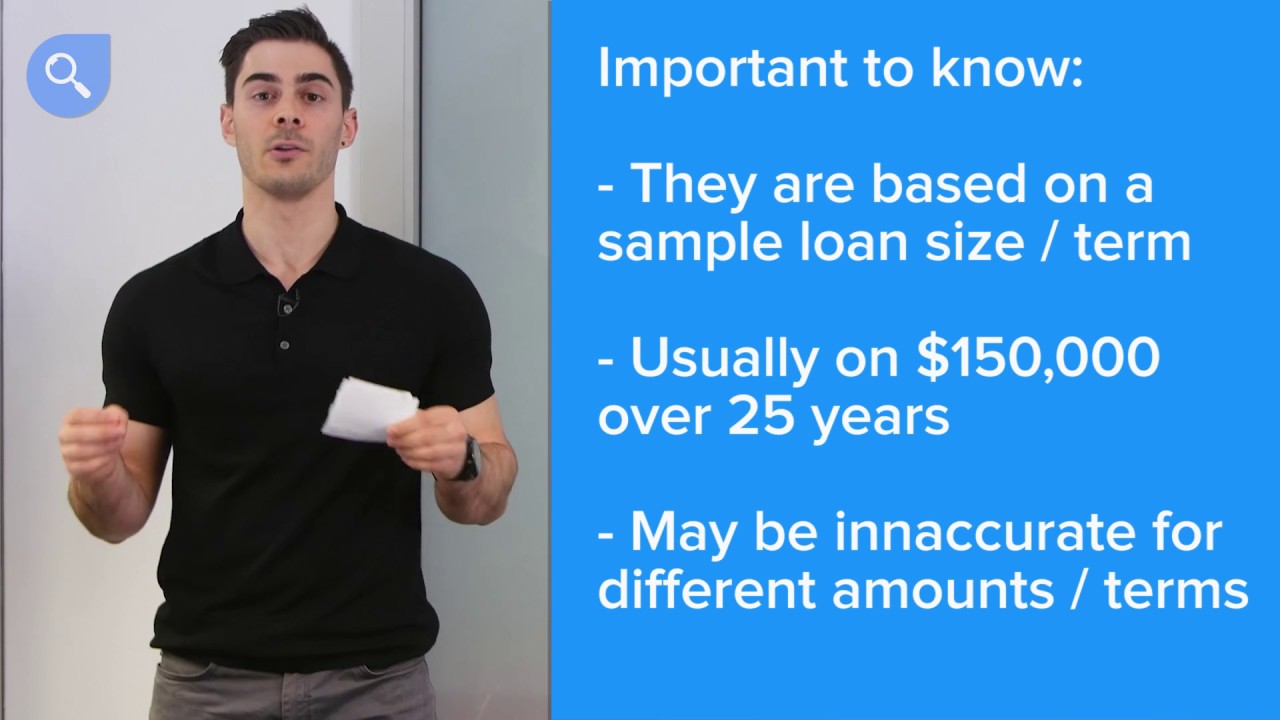 Important to know:

- They are based on a sample loan size / term

- Usually on $150,000 over 25 years

- May be innaccurate for different amounts / terms